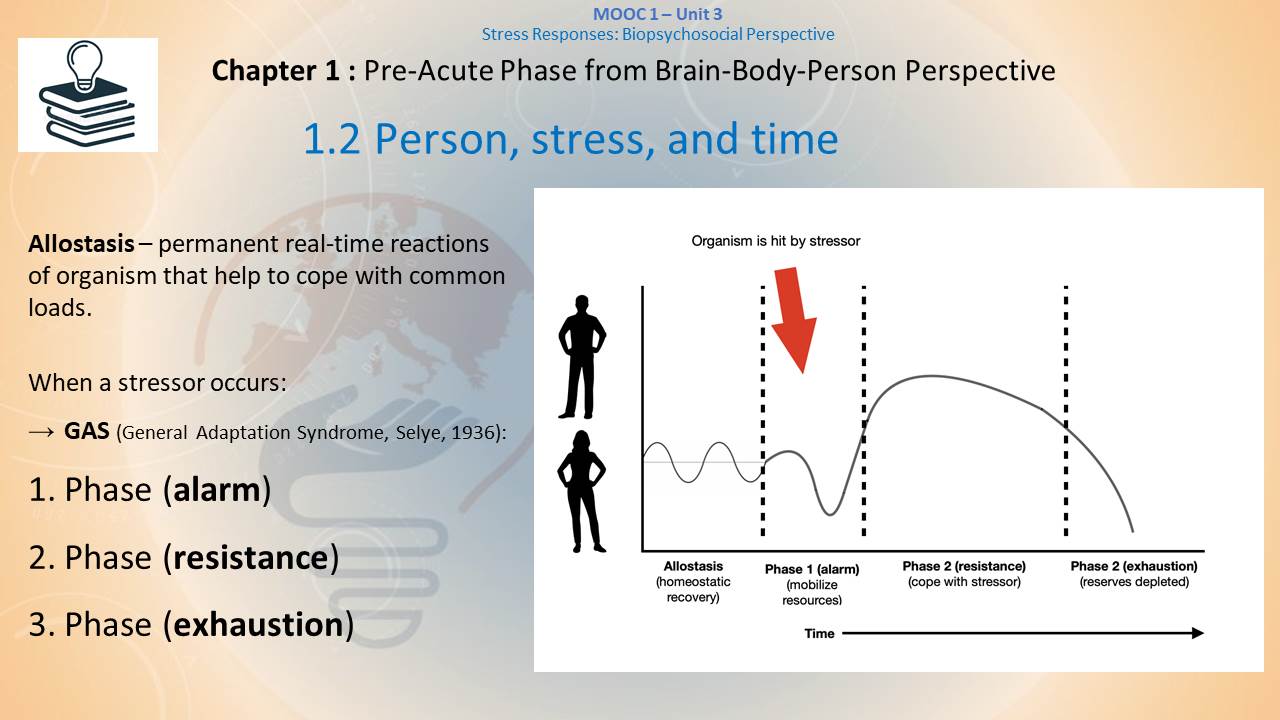 MOOC 1 – Unit 3
Stress Responses: Biopsychosocial Perspective

Chapter 1 : Pre-Acute Phase from Brain-Body-Person Perspective

1.2 Person, stress, and time

Allostasis – permanent real-time reactions of organism that help to cope with common loads.

When a stressor occurs:

→ GAS (General Adaptation Syndrome, Selye, 1936):

1. Phase (alarm)

2. Phase (resistance)

3. Phase (exhaustion)

Organism is hit by stressor

Allostasis (homeostatic recovery)

Phase 1 (alarm) (mobilize resources)

Phase 2 (resistance) (cope with stressor)

Phase 2 (exhaustion) (reserves depleted)

Time